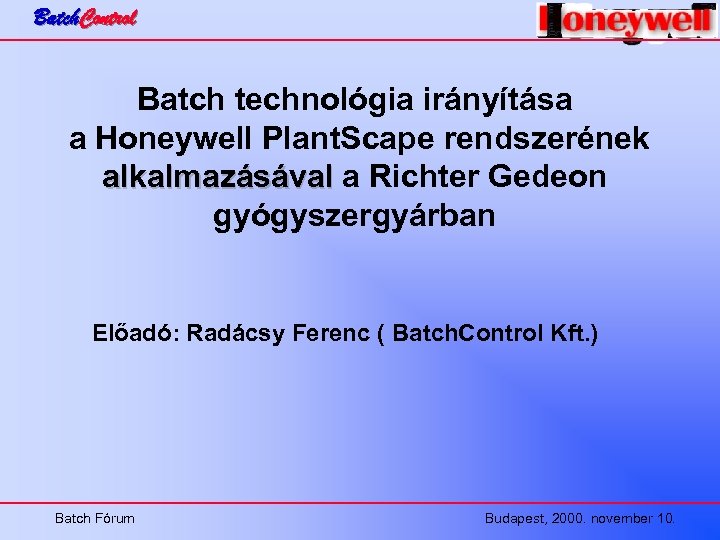 BatchControl

Honeywell

Batch technológia irányítása a Honeywell PlantScape rendszerének alkalmazásával a Richter Gedeon gyógyszergyárban

Előadó: Radácsy Ferenc ( BatchControl Kft.)

Batch Fórum

Budapest, 2000. november 10.